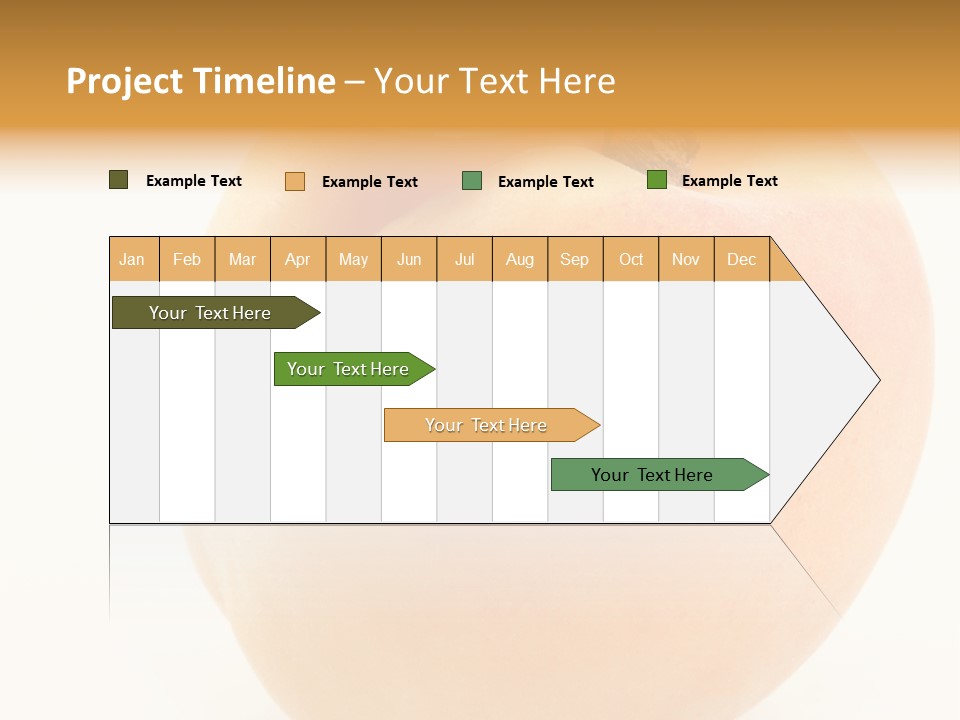 Project Timeline – Your Text Here

Example Text
Example Text
Example Text
Example Text

| Jan | Feb | Mar | Apr | May | Jun | Jul | Aug | Sep | Oct | Nov | Dec |
|---|---|---|---|---|---|---|---|---|---|---|---|

Your Text Here
Your Text Here
Your Text Here
Your Text Here